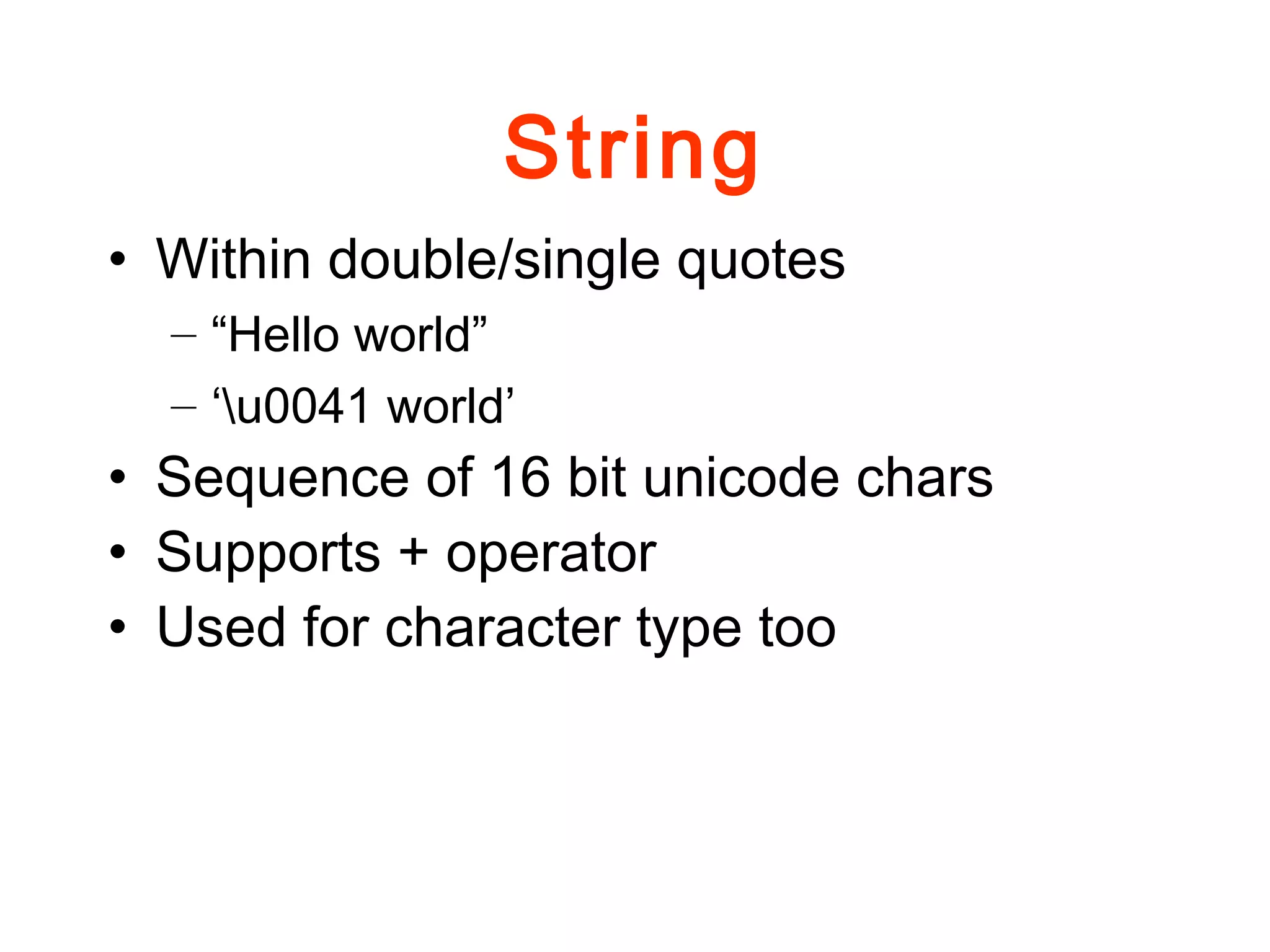 String

• Within double/single quotes
– “Hello world”
– ‘\u0041 world’
• Sequence of 16 bit unicode chars
• Supports + operator
• Used for character type too